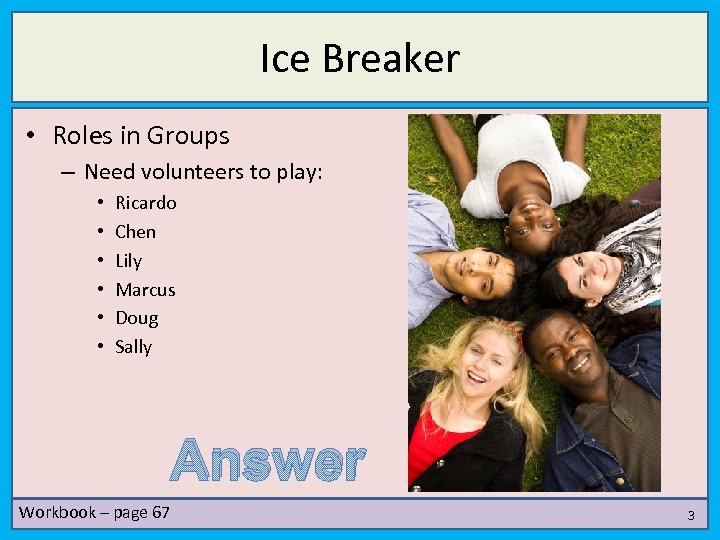 Ice Breaker

• Roles in Groups
– Need volunteers to play:
• Ricardo
• Chen
• Lily
• Marcus
• Doug
• Sally

Answer

Workbook – page 67

3